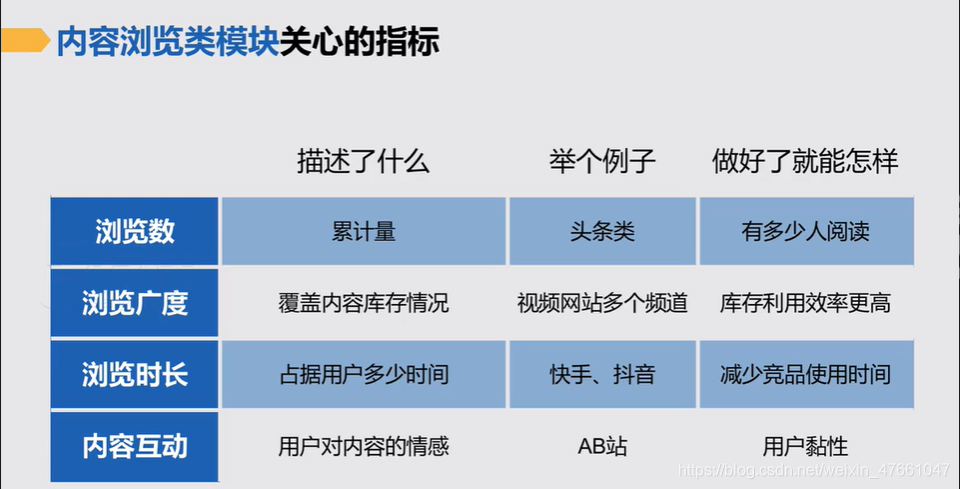 内容浏览类模块关心的指标

| | 描述了什么 | 举个例子 | 做好了就能怎样 |
|---|---|---|---|
| 浏览数 | 累计量 | 头条类 | 有多少人阅读 |
| 浏览广度 | 覆盖内容库存情况 | 视频网站多个频道 | 库存利用效率更高 |
| 浏览时长 | 占据用户多少时间 | 快手、抖音 | 减少竞品使用时间 |
| 内容互动 | 用户对内容的情感 | AB站 | 用户黏性 |

https://blog.csdn.net/weixin_47661047